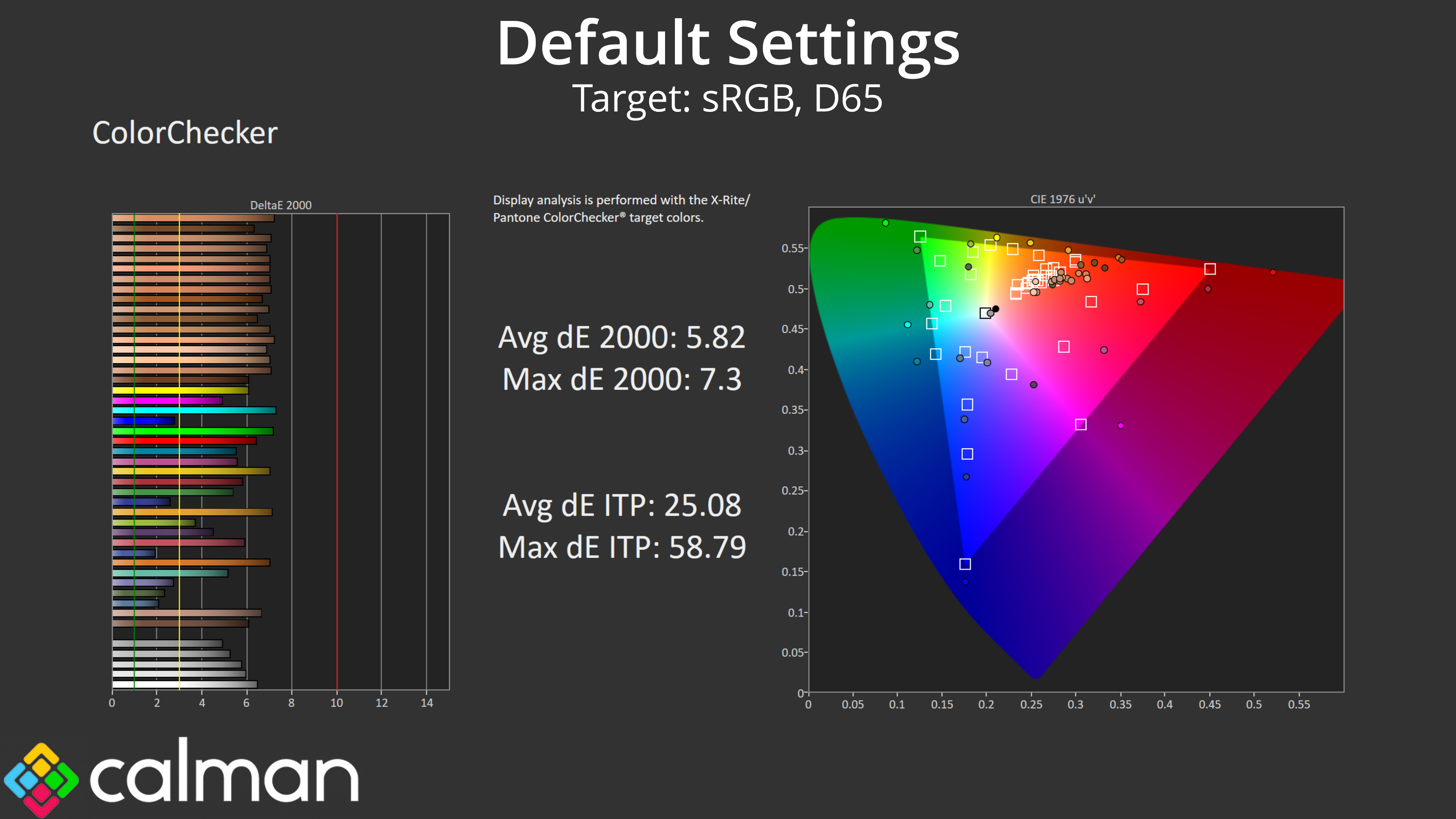 Default Settings
Target: sRGB, D65

ColorChecker

DeltaE 2000

0 2 4 6 8 10 12 14

Display analysis is performed with the X-Rite/ Pantone ColorChecker® target colors.

Avg dE 2000: 5.82
Max dE 2000: 7.3

Avg dE ITP: 25.08
Max dE ITP: 58.79

CIE 1976 u'v'

0.55
0.5
0.45
0.4
0.35
0.3
0.25
0.2
0.15
0.1
0.05
0

0 0.05 0.1 0.15 0.2 0.25 0.3 0.35 0.4 0.45 0.5 0.55

calman